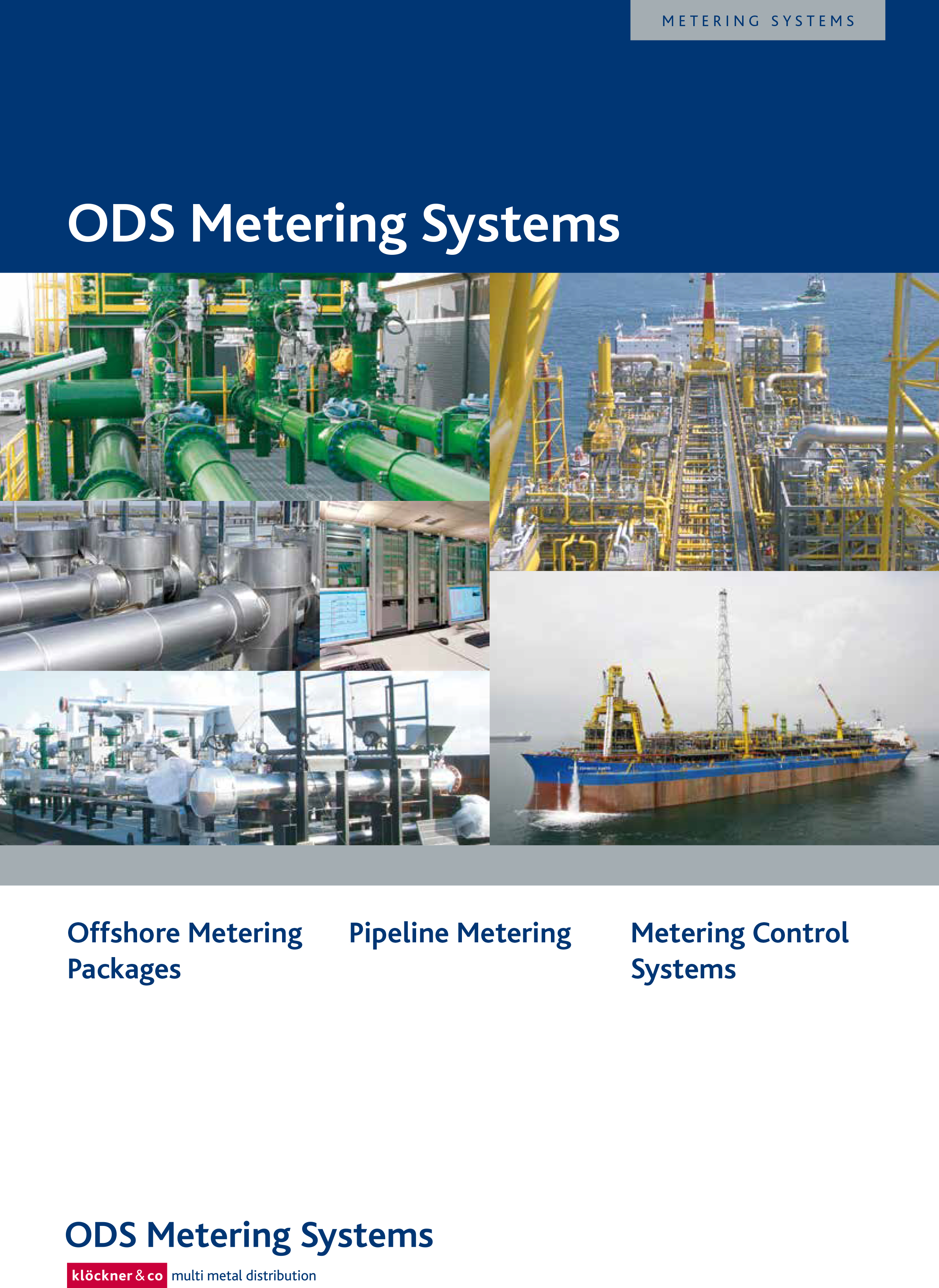 METERING SYSTEMS

ODS Metering Systems

Offshore Metering Packages

Pipeline Metering

Metering Control Systems

ODS Metering Systems

klöckner & co multi metal distribution